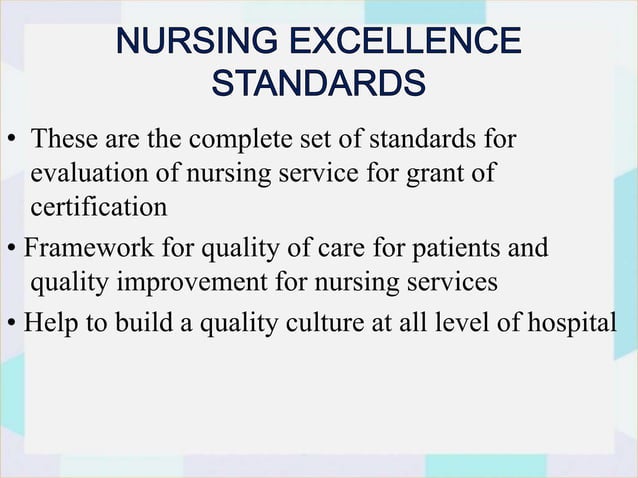 NURSING EXCELLENCE STANDARDS

• These are the complete set of standards for evaluation of nursing service for grant of certification

• Framework for quality of care for patients and quality improvement for nursing services

• Help to build a quality culture at all level of hospital